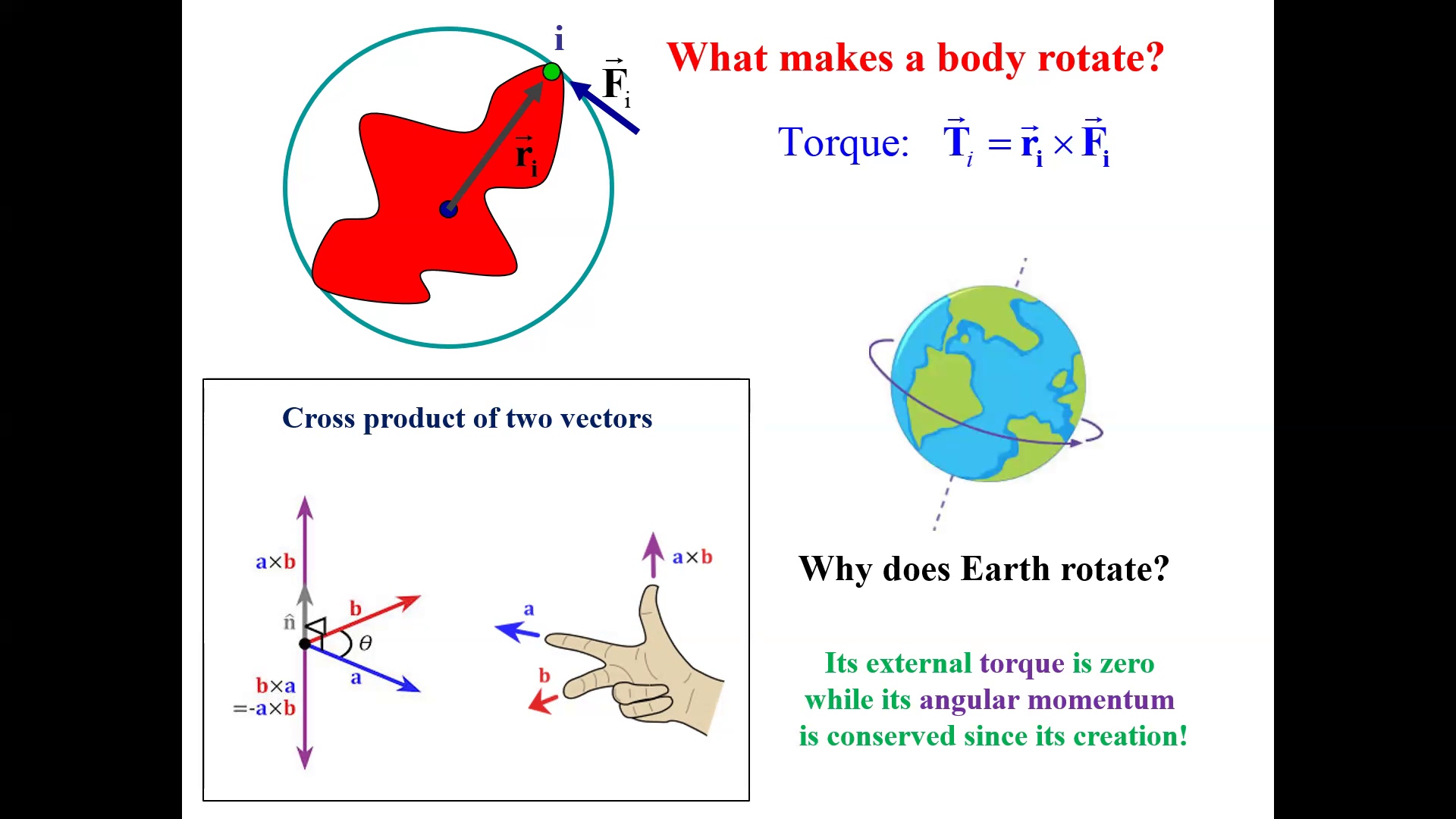 i

$\vec{F}_i$

$\vec{r}_i$

What makes a body rotate?

Torque: $\vec{T}_i = \vec{r}_i \times \vec{F}_i$

Cross product of two vectors

a×b

$\hat{n}$

b

$\theta$

a

b×a
=-a×b

a×b

a

b

Why does Earth rotate?

Its external torque is zero while its angular momentum is conserved since its creation!